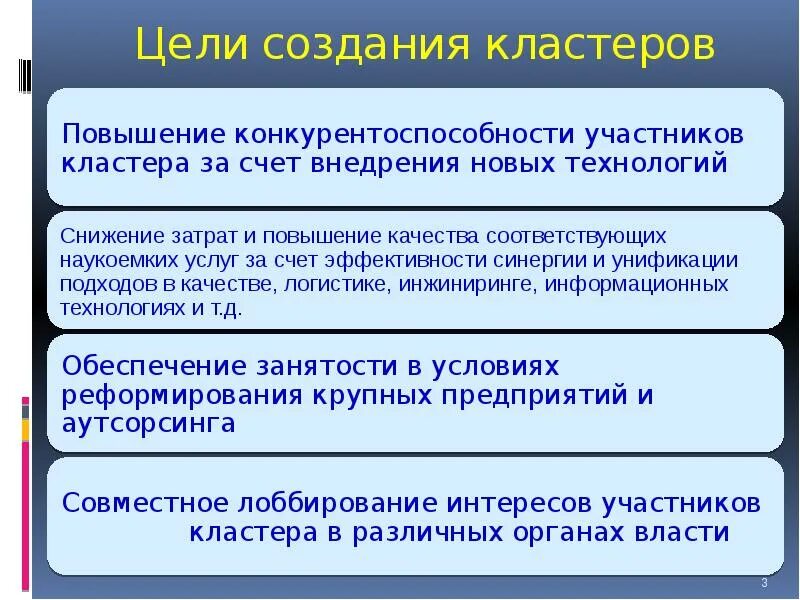 Цели создания кластеров

Повышение конкурентоспособности участников кластера за счет внедрения новых технологий

Снижение затрат и повышение качества соответствующих наукоемких услуг за счет эффективности синергии и унификации подходов в качестве, логистике, инжиниринге, информационных технологиях и т.д.

Обеспечение занятости в условиях реформирования крупных предприятий и аутсорсинга

Совместное лоббирование интересов участников кластера в различных органах власти

3